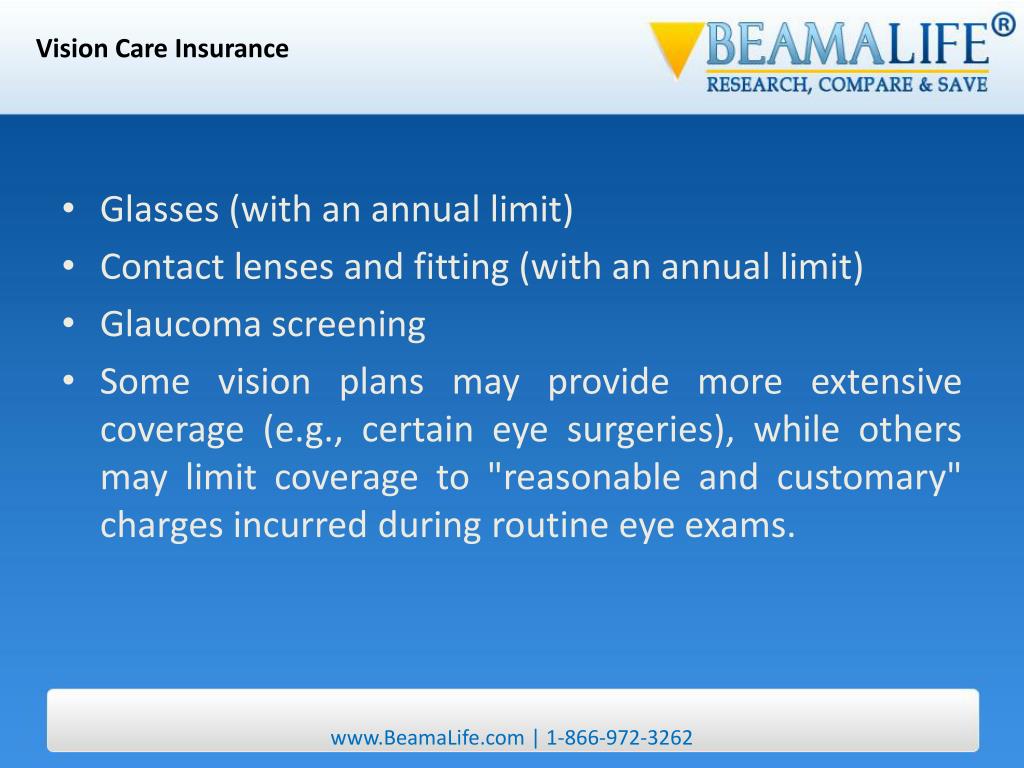 Vision Care Insurance

BEAMALIFE®
RESEARCH, COMPARE & SAVE

• Glasses (with an annual limit)
• Contact lenses and fitting (with an annual limit)
• Glaucoma screening
• Some vision plans may provide more extensive coverage (e.g., certain eye surgeries), while others may limit coverage to "reasonable and customary" charges incurred during routine eye exams.

www.BeamaLife.com | 1-866-972-3262